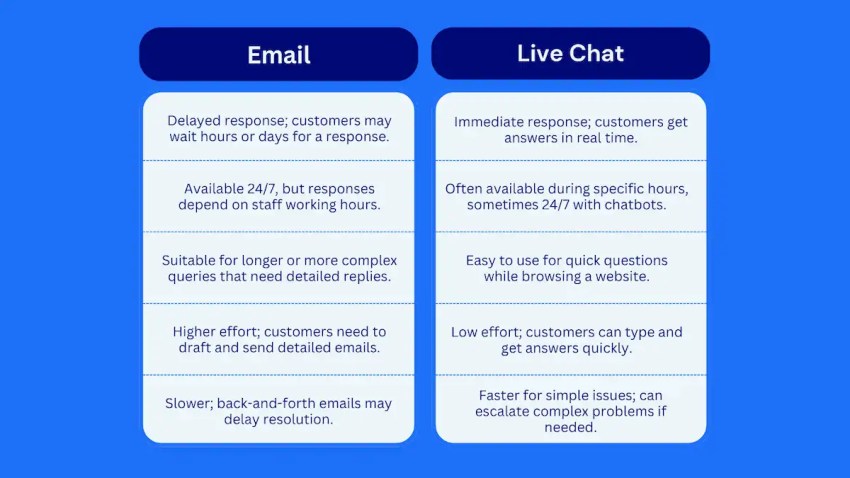 | Email | Live Chat |
|---|---|
| Delayed response; customers may wait hours or days for a response. | Immediate response; customers get answers in real time. |
| Available 24/7, but responses depend on staff working hours. | Often available during specific hours, sometimes 24/7 with chatbots. |
| Suitable for longer or more complex queries that need detailed replies. | Easy to use for quick questions while browsing a website. |
| Higher effort; customers need to draft and send detailed emails. | Low effort; customers can type and get answers quickly. |
| Slower; back-and-forth emails may delay resolution. | Faster for simple issues; can escalate complex problems if needed. |